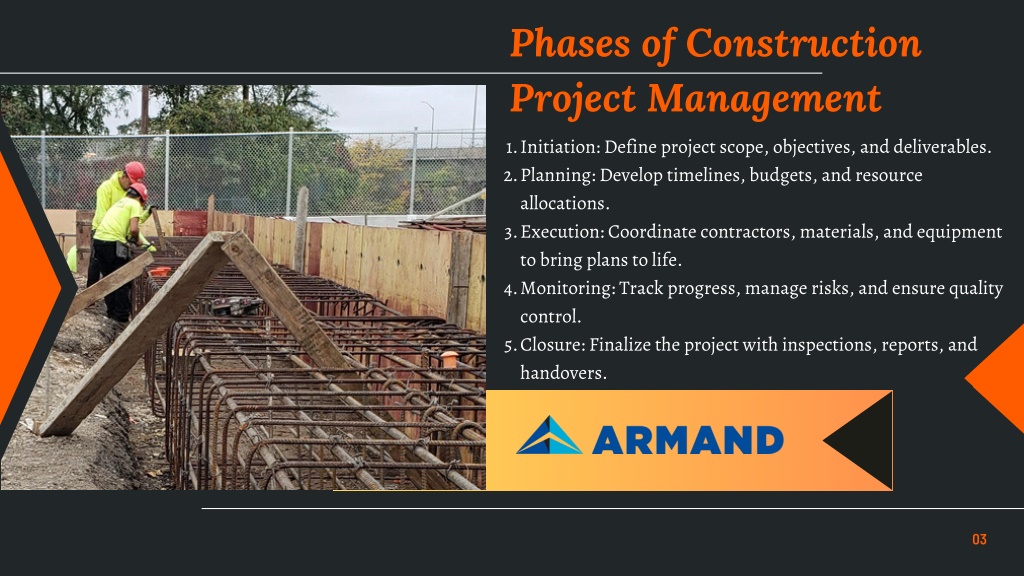 Phases of Construction Project Management

1. Initiation: Define project scope, objectives, and deliverables.
2. Planning: Develop timelines, budgets, and resource allocations.
3. Execution: Coordinate contractors, materials, and equipment to bring plans to life.
4. Monitoring: Track progress, manage risks, and ensure quality control.
5. Closure: Finalize the project with inspections, reports, and handovers.

ARMAND

03